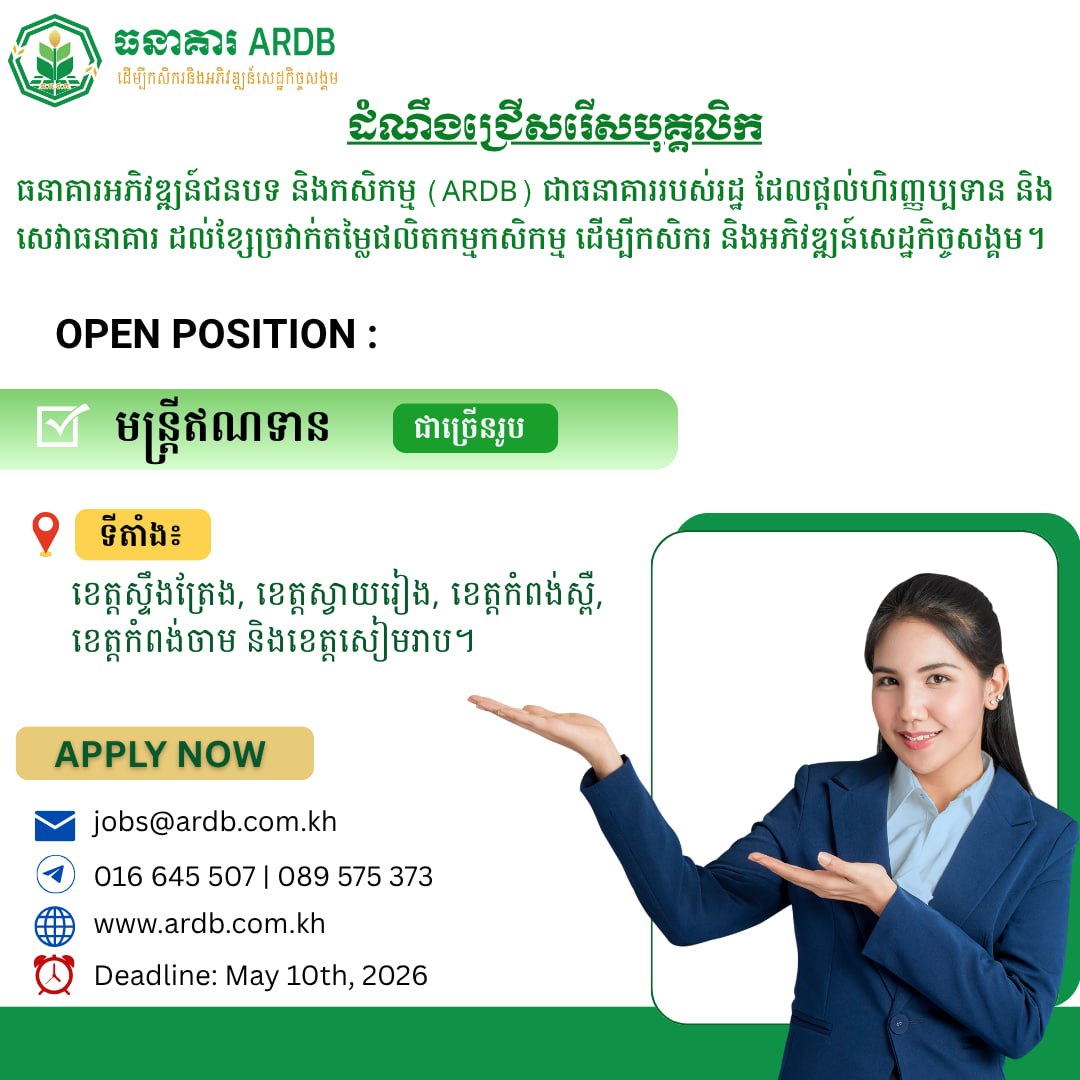 ធនាគារ ARDB
ដើម្បីកសិករនិងអភិវឌ្ឍន៍សេដ្ឋកិច្ចសង្គម

ដំណឹងជ្រើសរើសបុគ្គលិក

ធនាគារអភិវឌ្ឍន៍ជនបទ និងកសិកម្ម (ARDB) ជាធនាគាររបស់រដ្ឋ ដែលផ្តល់ហិរញ្ញប្បទាន និងសេវាធនាគារ ដល់ខ្សែច្រវាក់តម្លៃផលិតកម្មកសិកម្ម ដើម្បីកសិករ និងអភិវឌ្ឍន៍សេដ្ឋកិច្ចសង្គម។

OPEN POSITION :

មន្ត្រីឥណទាន

ជាច្រើនរូប

ទីតាំង៖

ខេត្តស្ទឹងត្រែង, ខេត្តស្វាយរៀង, ខេត្តកំពង់ស្ពឺ, ខេត្តកំពង់ចាម និងខេត្តសៀមរាប។

APPLY NOW

jobs@ardb.com.kh

016 645 507 | 089 575 373

www.ardb.com.kh

Deadline: May 10th, 2026